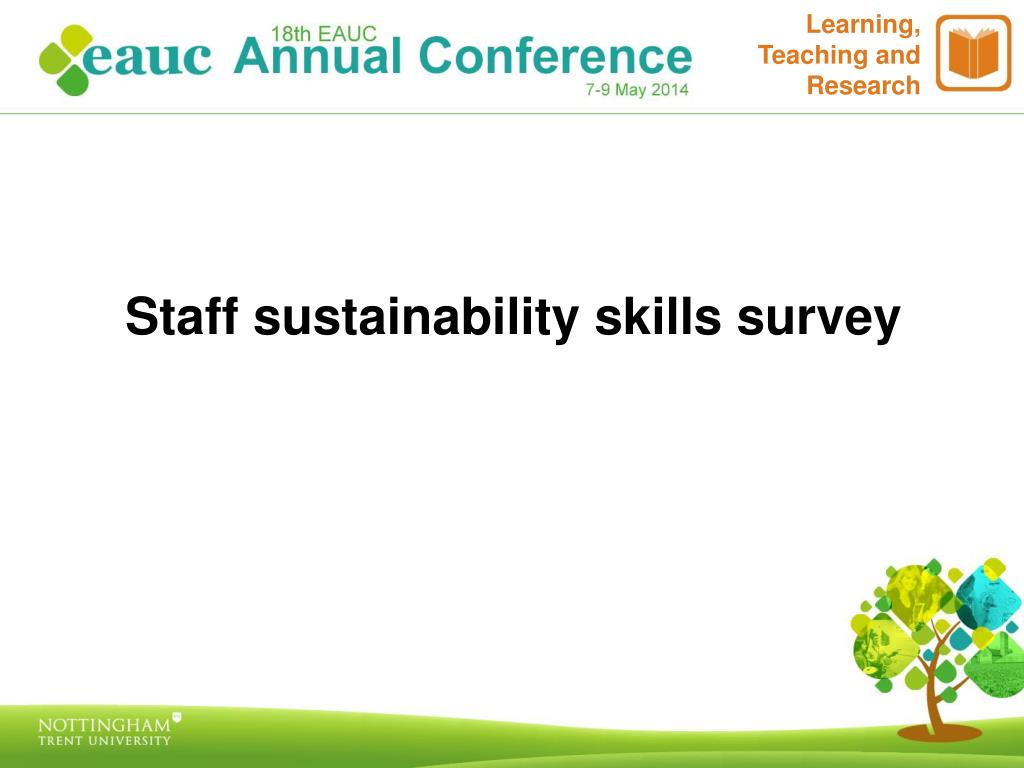 eauc 18th EAUC Annual Conference 7-9 May 2014

Learning, Teaching and Research

Staff sustainability skills survey

NOTTINGHAM TRENT UNIVERSITY